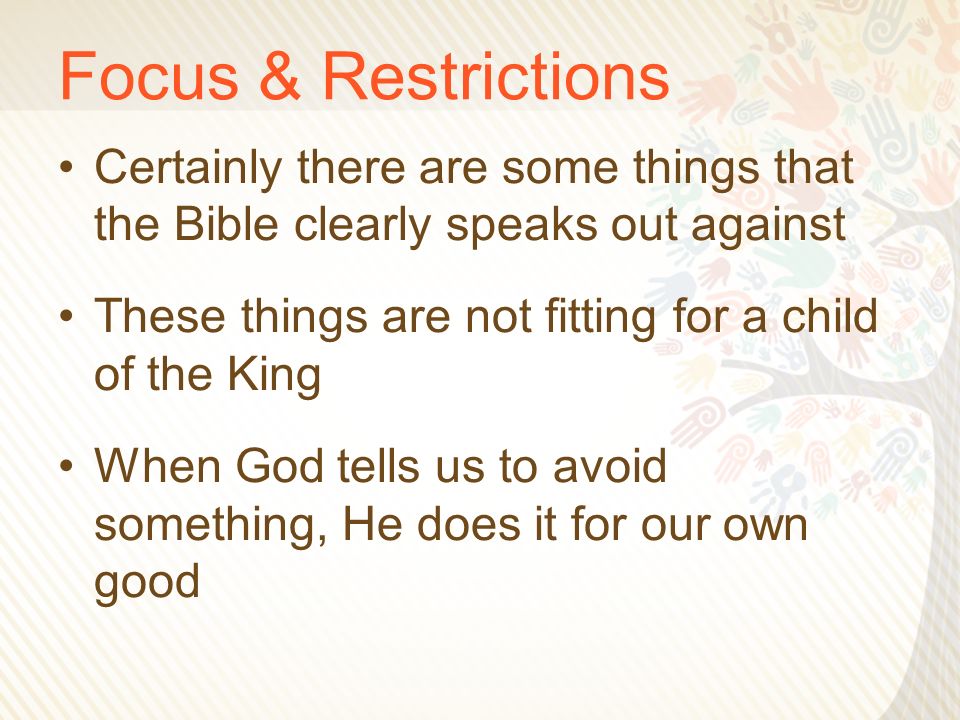 Focus & Restrictions

• Certainly there are some things that the Bible clearly speaks out against

• These things are not fitting for a child of the King

• When God tells us to avoid something, He does it for our own good